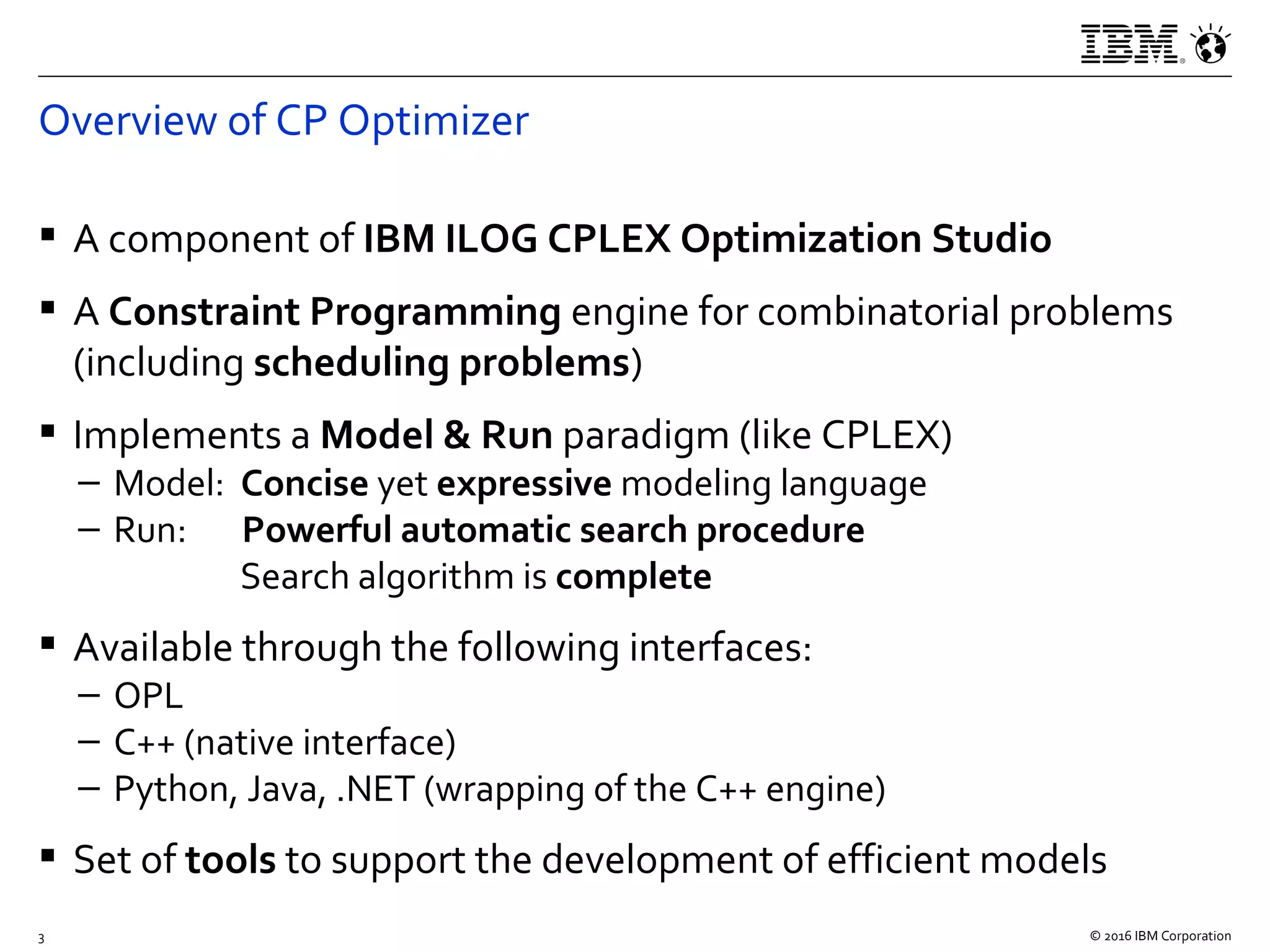 IBM

Overview of CP Optimizer

▪ A component of IBM ILOG CPLEX Optimization Studio

▪ A Constraint Programming engine for combinatorial problems (including scheduling problems)

▪ Implements a Model & Run paradigm (like CPLEX)
– Model: Concise yet expressive modeling language
– Run: Powerful automatic search procedure
Search algorithm is complete

▪ Available through the following interfaces:
– OPL
– C++ (native interface)
– Python, Java, .NET (wrapping of the C++ engine)

▪ Set of tools to support the development of efficient models

3

© 2016 IBM Corporation